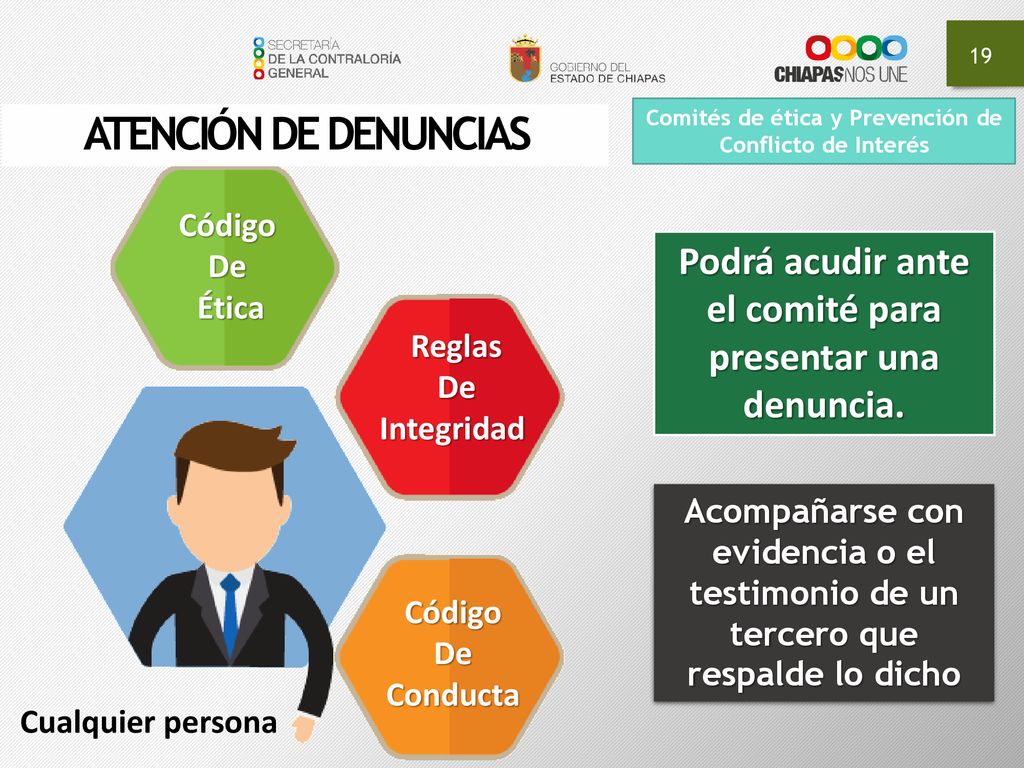 SECRETARÍA DE LA CONTRALORÍA GENERAL

GOBIERNO DEL ESTADO DE CHIAPAS

CHIAPAS NOS UNE

19

ATENCIÓN DE DENUNCIAS

Comités de ética y Prevención de Conflicto de Interés

Código De Ética

Reglas De Integridad

Código De Conducta

Cualquier persona

Podrá acudir ante el comité para presentar una denuncia.

Acompañarse con evidencia o el testimonio de un tercero que respalde lo dicho